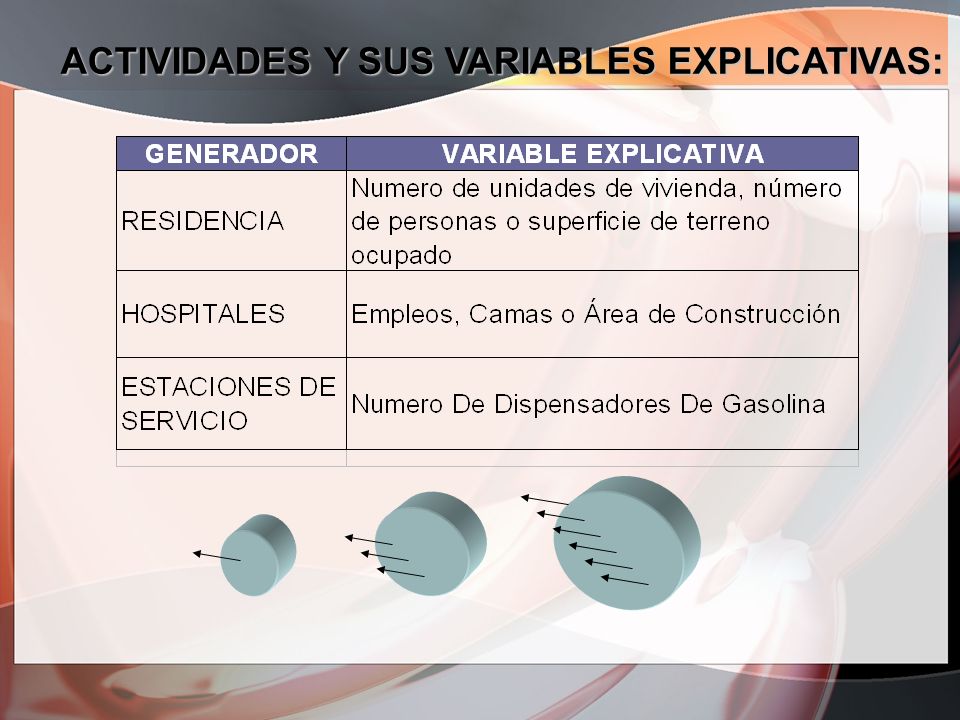 ACTIVIDADES Y SUS VARIABLES EXPLICATIVAS:

| GENERADOR | VARIABLE EXPLICATIVA |
|---|---|
| RESIDENCIA | Numero de unidades de vivienda, número de personas o superficie de terreno ocupado |
| HOSPITALES | Empleos, Camas o Área de Construcción |
| ESTACIONES DE SERVICIO | Numero De Dispensadores De Gasolina |